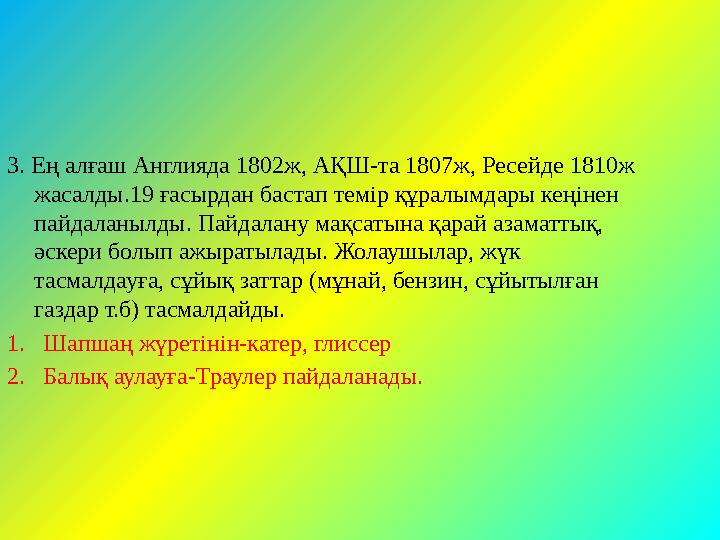 3. Ең алғаш Англияда 1802ж, АҚШ-та 1807ж, Ресейде 1810ж жасалды.19 ғасырдан бастап темір құралымдары кеңінен пайдаланылды. Пайдалану мақсатына қарай азаматтық, әскери болып ажыратылады. Жолаушылар, жүк тасмалдауға, сұйық заттар (мұнай, бензин, сұйытылған газдар т.б) тасмалдайды.

1. Шапшаң жүретінін-катер, глиссер
2. Балық аулауға-Траулер пайдаланады.